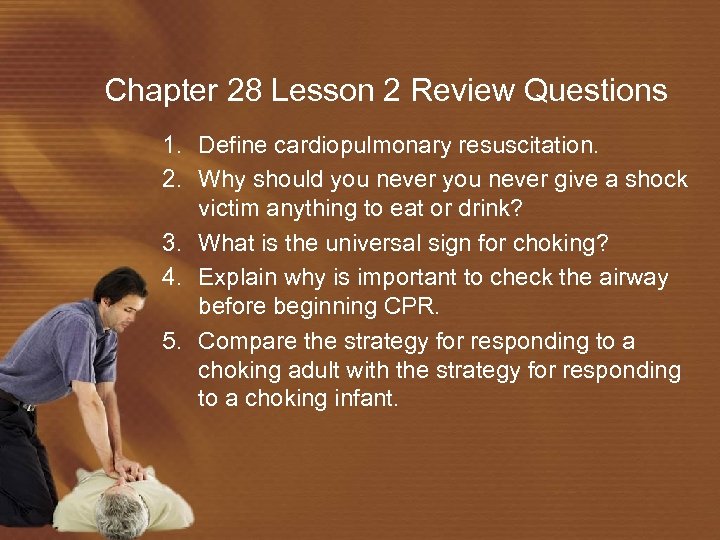 Chapter 28 Lesson 2 Review Questions

1. Define cardiopulmonary resuscitation.
2. Why should you never you never give a shock victim anything to eat or drink?
3. What is the universal sign for choking?
4. Explain why is important to check the airway before beginning CPR.
5. Compare the strategy for responding to a choking adult with the strategy for responding to a choking infant.